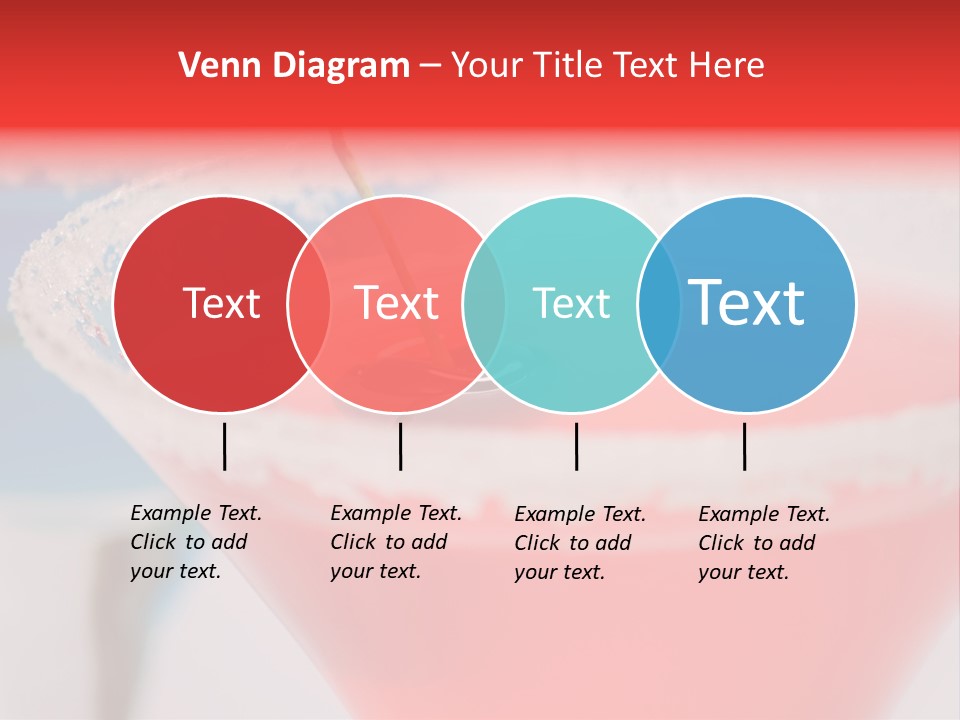 Venn Diagram – Your Title Text Here

Text

Text

Text

Text

Example Text. Click to add your text.

Example Text. Click to add your text.

Example Text. Click to add your text.

Example Text. Click to add your text.